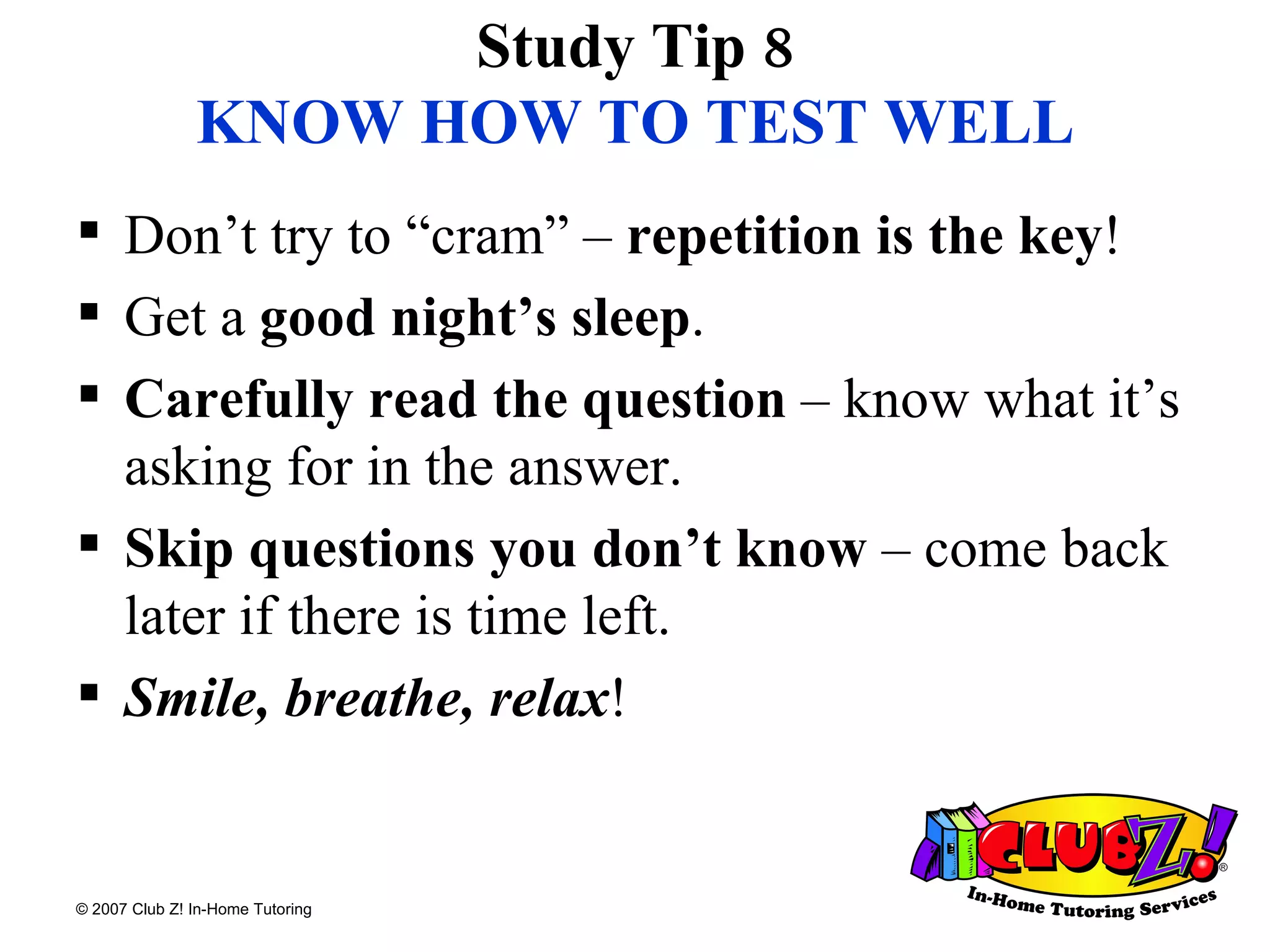 Study Tip 8
KNOW HOW TO TEST WELL

▪ Don’t try to “cram” – repetition is the key!
▪ Get a good night’s sleep.
▪ Carefully read the question – know what it’s asking for in the answer.
▪ Skip questions you don’t know – come back later if there is time left.
▪ Smile, breathe, relax!

© 2007 Club Z! In-Home Tutoring

CLUB Z!®
In-Home Tutoring Services